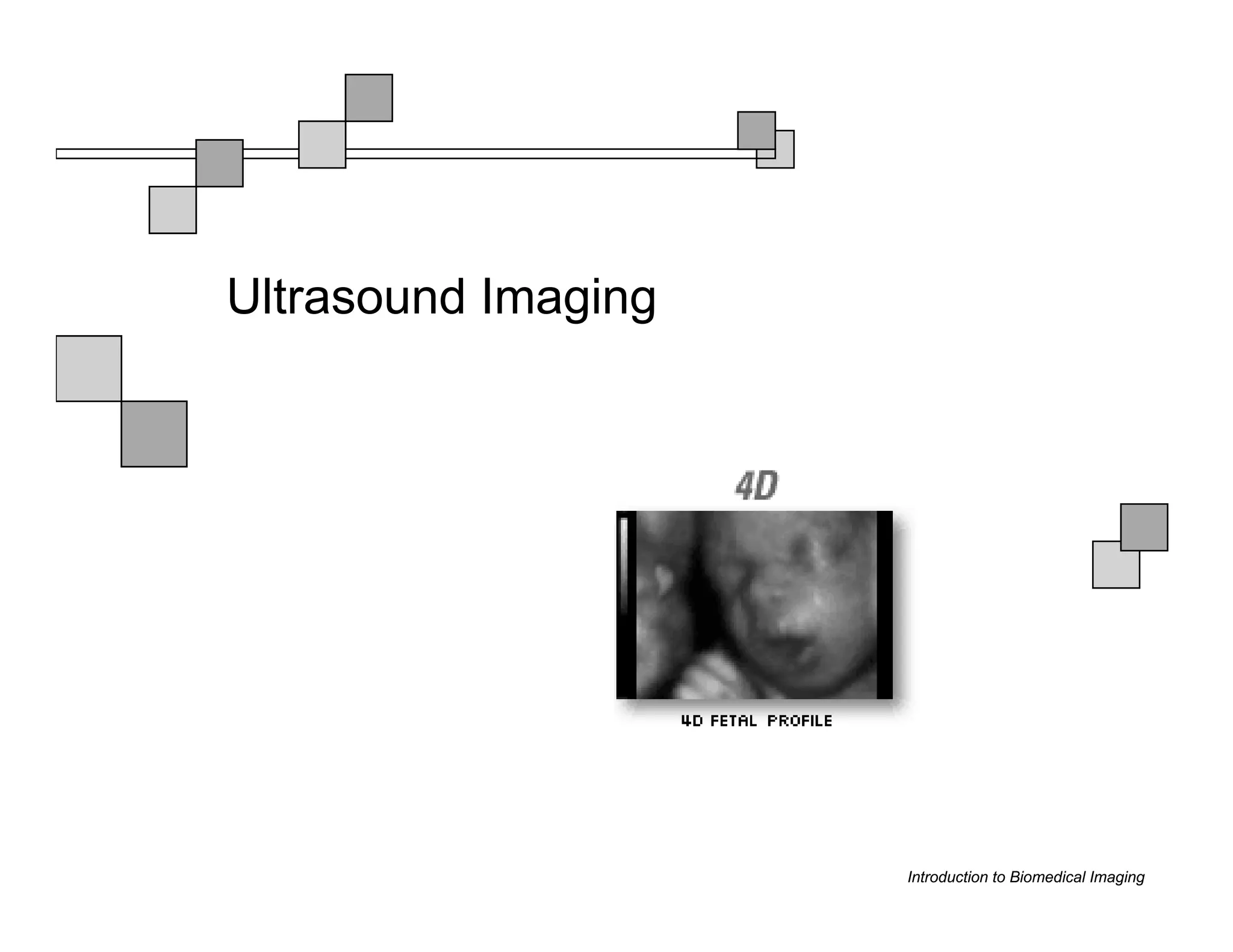 Ultrasound Imaging

4D

4D FETAL PROFILE

Introduction to Biomedical Imaging